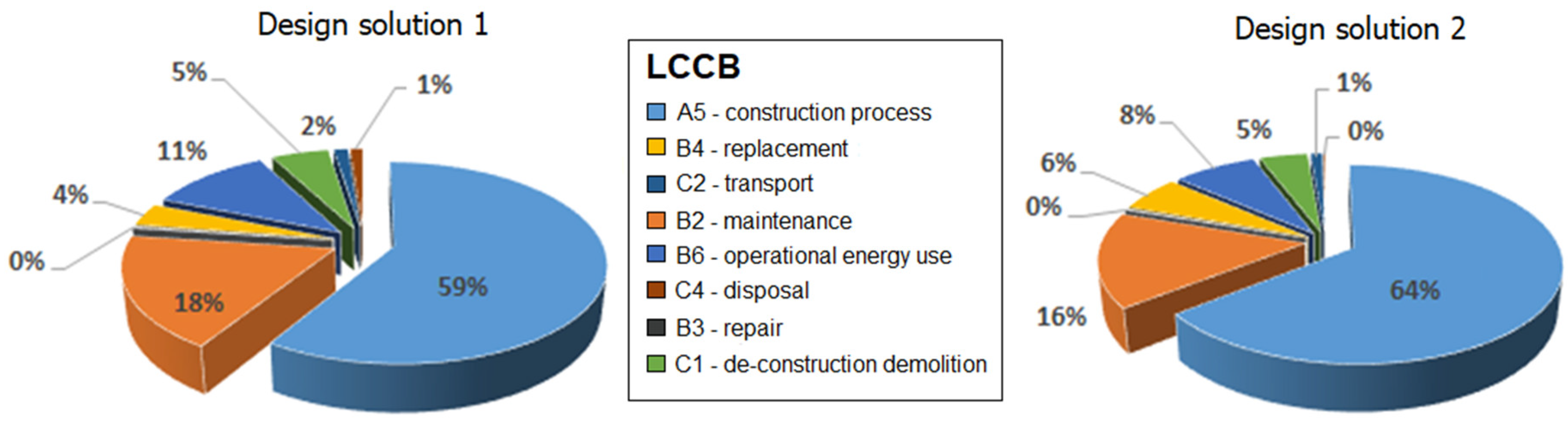 Design solution 1

5%
1%
2%
11%
4%
0%
18%
59%

LCCB
A5 - construction process
B4 - replacement
C2 - transport
B2 - maintenance
B6 - operational energy use
C4 - disposal
B3 - repair
C1 - de-construction demolition

Design solution 2

1%
8%
5%
0%
6%
0%
16%
64%